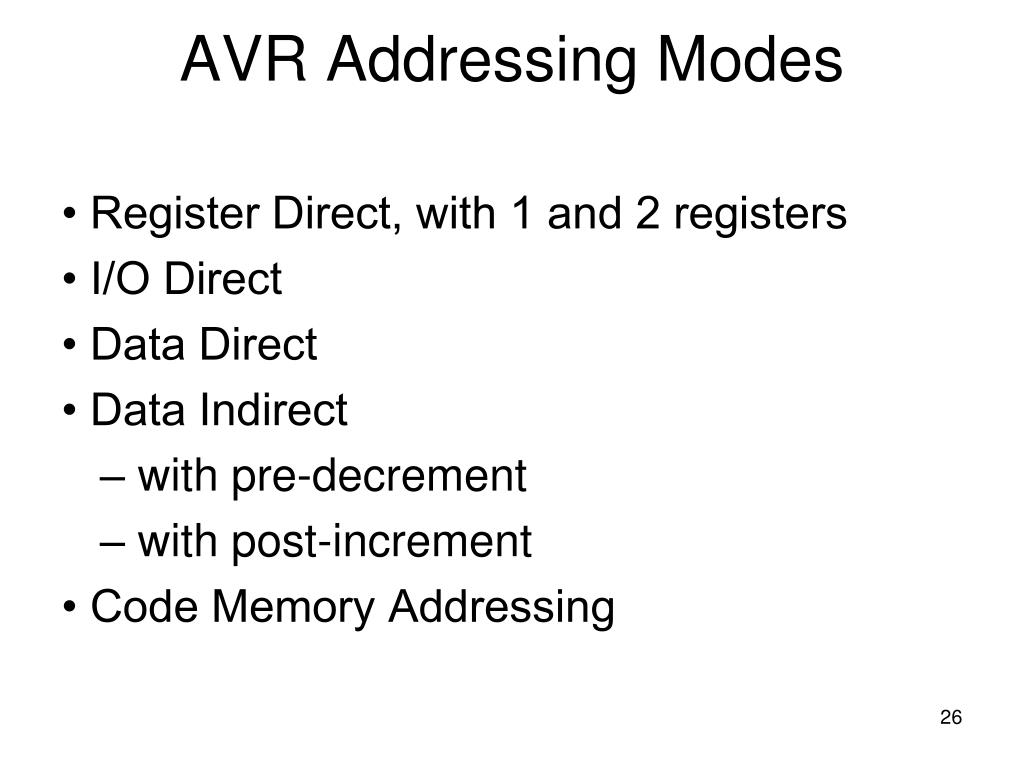 AVR Addressing Modes

• Register Direct, with 1 and 2 registers
• I/O Direct
• Data Direct
• Data Indirect
– with pre-decrement
– with post-increment
• Code Memory Addressing

26